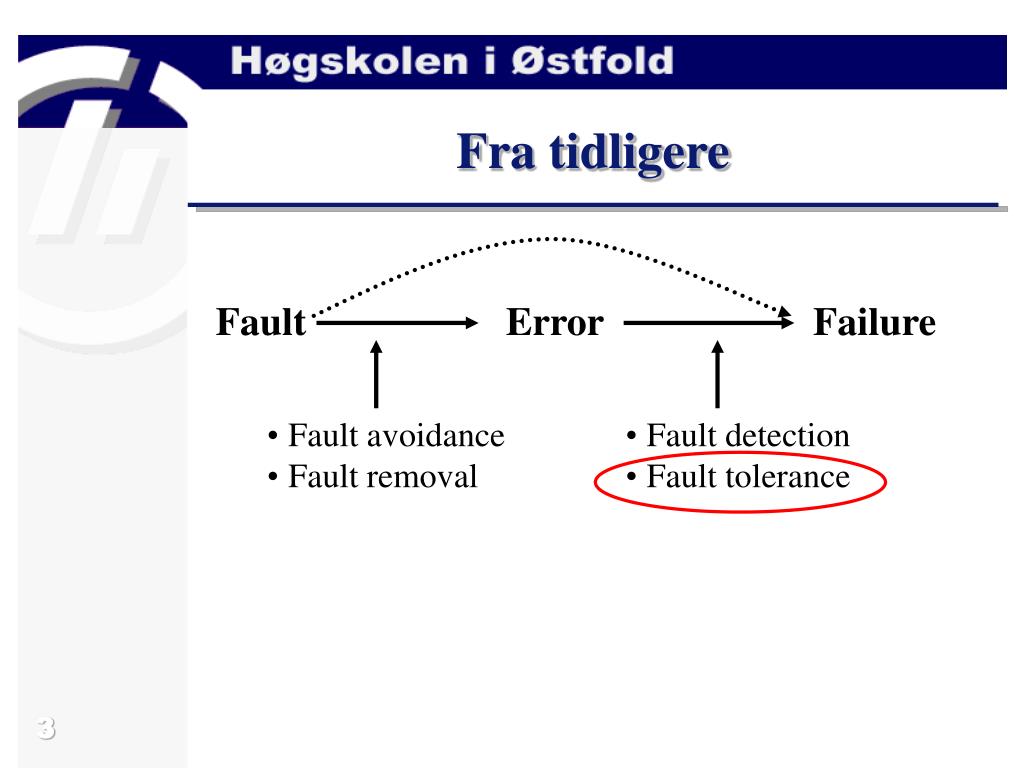 Høgskolen i Østfold

Fra tidligere

Fault Error Failure

• Fault avoidance
• Fault removal

• Fault detection
• Fault tolerance

3